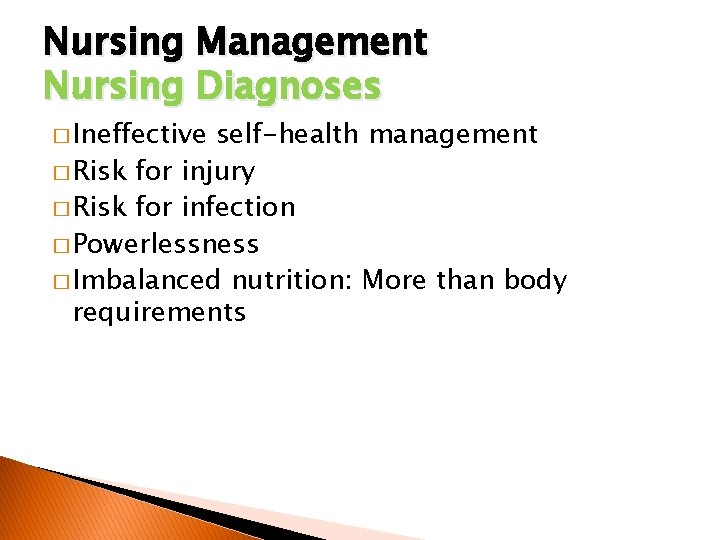 Nursing Management
Nursing Diagnoses

□ Ineffective self-health management
□ Risk for injury
□ Risk for infection
□ Powerlessness
□ Imbalanced nutrition: More than body requirements